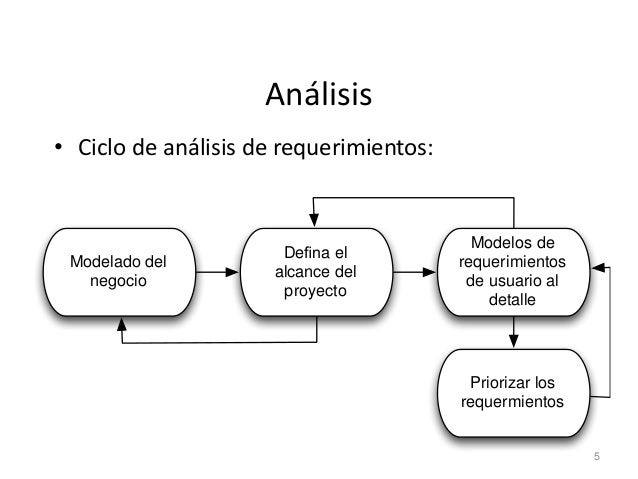 Análisis

• Ciclo de análisis de requerimientos:

Modelado del negocio

Defina el alcance del proyecto

Modelos de requerimientos de usuario al detalle

Priorizar los requermientos

5